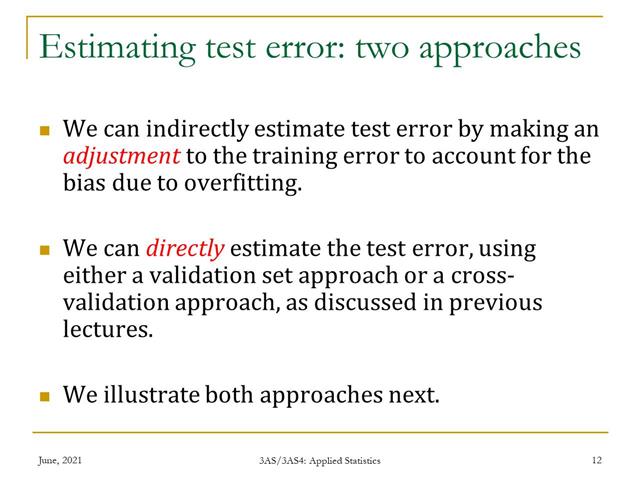 Estimating test error: two approaches

We can indirectly estimate test error by making an adjustment to the training error to account for the bias due to overfitting.

We can directly estimate the test error, using either a validation set approach or a cross-validation approach, as discussed in previous lectures.

We illustrate both approaches next.

June, 2021

3AS/3AS4: Applied Statistics

12